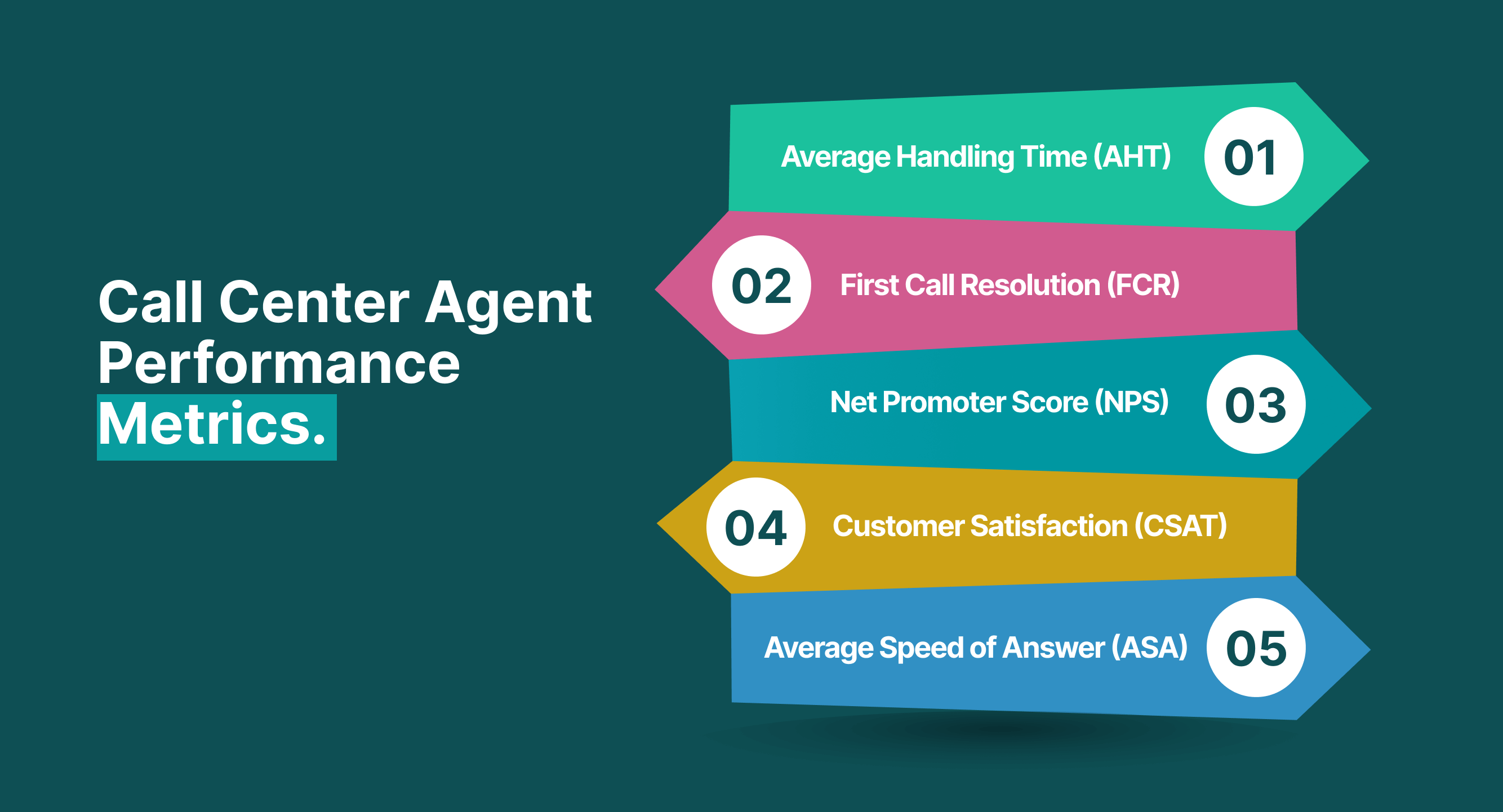 Call Center Agent Performance Metrics.

Average Handling Time (AHT) 01

02 First Call Resolution (FCR)

Net Promoter Score (NPS) 03

04 Customer Satisfaction (CSAT)

Average Speed of Answer (ASA) 05